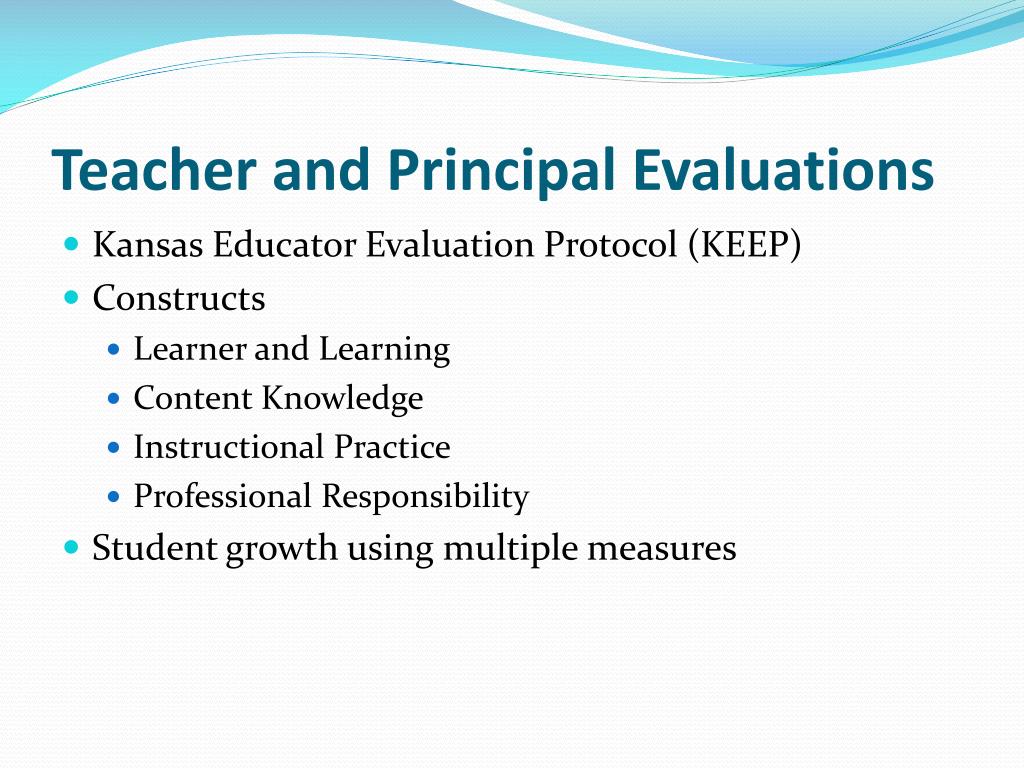 Teacher and Principal Evaluations

- Kansas Educator Evaluation Protocol (KEEP)
- Constructs
  - Learner and Learning
  - Content Knowledge
  - Instructional Practice
  - Professional Responsibility
- Student growth using multiple measures